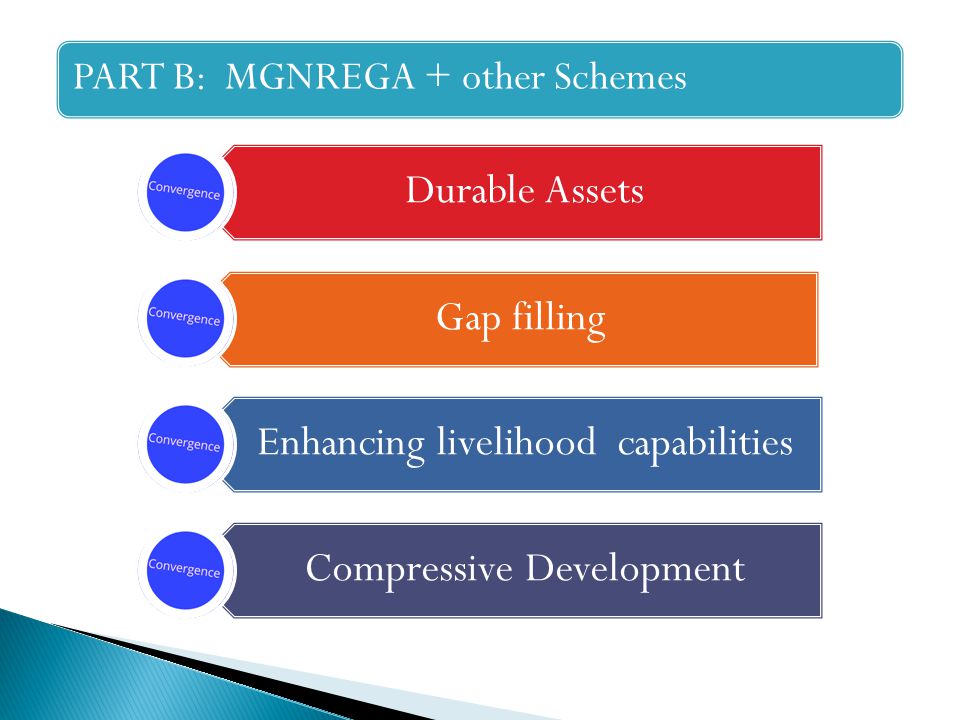 PART B: MGNREGA + other Schemes

Convergence

Durable Assets

Convergence

Gap filling

Convergence

Enhancing livelihood capabilities

Convergence

Compressive Development